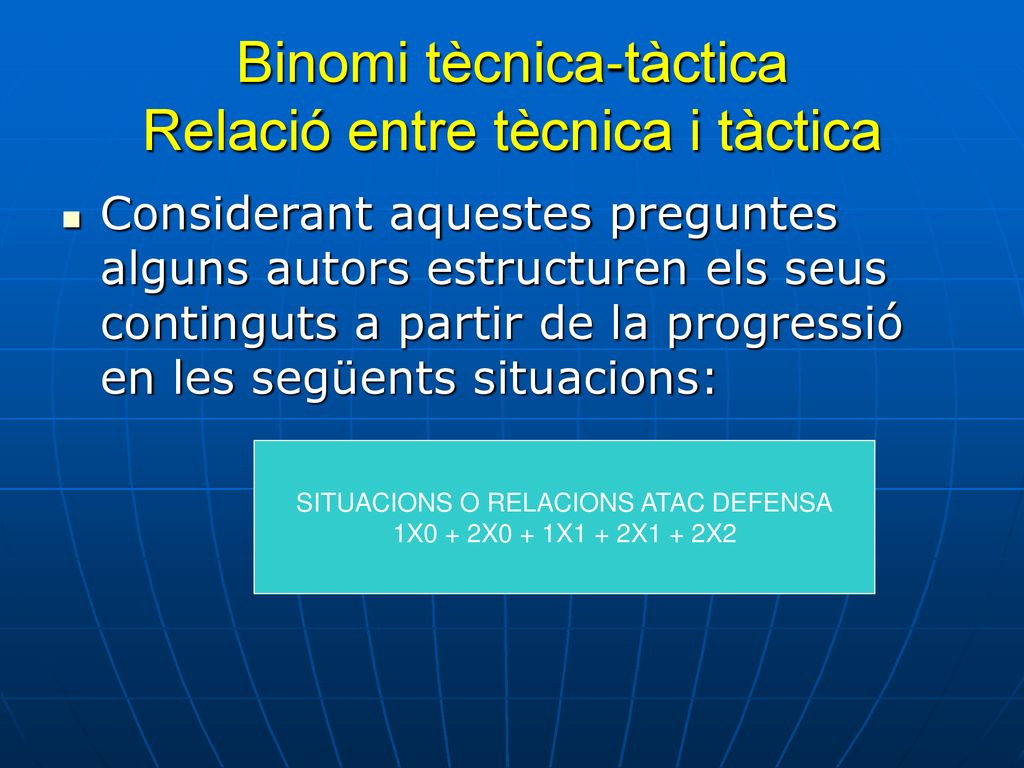 Binomi tècnica-tàctica
Relació entre tècnica i tàctica

Considerant aquestes preguntes alguns autors estructuren els seus continguts a partir de la progressió en les següents situacions:

SITUACIONS O RELACIONS ATAC DEFENSA
1X0 + 2X0 + 1X1 + 2X1 + 2X2